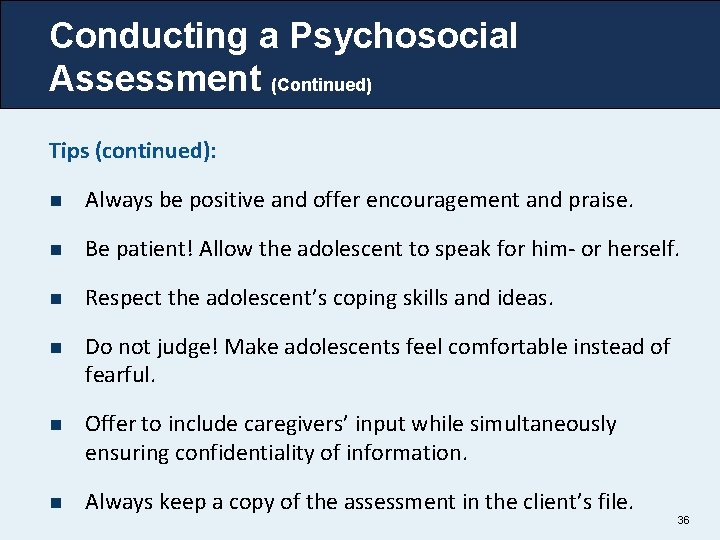 Conducting a Psychosocial Assessment (Continued)

Tips (continued):

- Always be positive and offer encouragement and praise.
- Be patient! Allow the adolescent to speak for him- or herself.
- Respect the adolescent's coping skills and ideas.
- Do not judge! Make adolescents feel comfortable instead of fearful.
- Offer to include caregivers' input while simultaneously ensuring confidentiality of information.
- Always keep a copy of the assessment in the client's file.

36